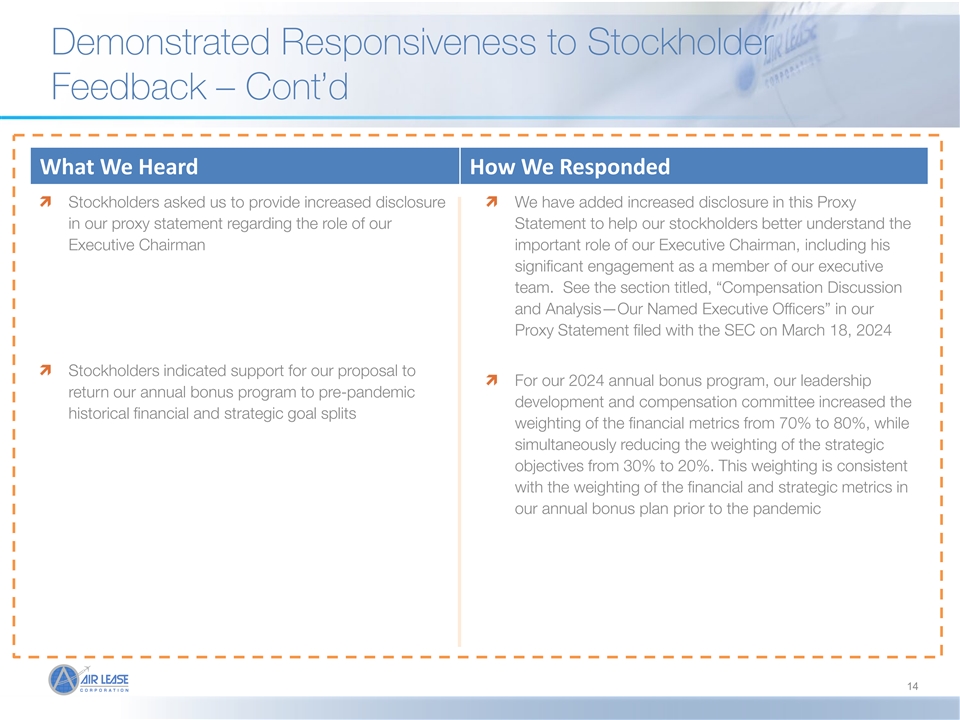 Demonstrated Responsiveness to Stockholder Feedback – Cont'd

| What We Heard | How We Responded |
|---|---|
| Stockholders asked us to provide increased disclosure in our proxy statement regarding the role of our Executive Chairman | We have added increased disclosure in this Proxy Statement to help our stockholders better understand the important role of our Executive Chairman, including his significant engagement as a member of our executive team. See the section titled, "Compensation Discussion and Analysis—Our Named Executive Officers" in our Proxy Statement filed with the SEC on March 18, 2024 |
| Stockholders indicated support for our proposal to return our annual bonus program to pre-pandemic historical financial and strategic goal splits | For our 2024 annual bonus program, our leadership development and compensation committee increased the weighting of the financial metrics from 70% to 80%, while simultaneously reducing the weighting of the strategic objectives from 30% to 20%. This weighting is consistent with the weighting of the financial and strategic metrics in our annual bonus plan prior to the pandemic |

AIR LEASE CORPORATION

14